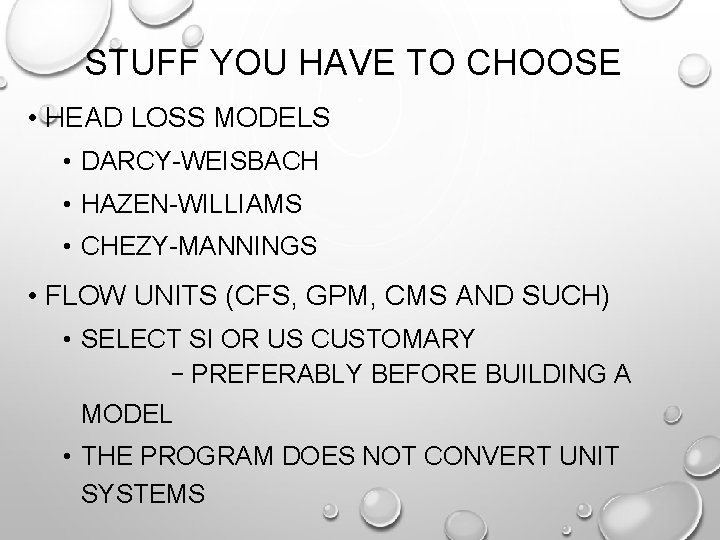 STUFF YOU HAVE TO CHOOSE

• HEAD LOSS MODELS
• DARCY-WEISBACH
• HAZEN-WILLIAMS
• CHEZY-MANNINGS

• FLOW UNITS (CFS, GPM, CMS AND SUCH)
• SELECT SI OR US CUSTOMARY – PREFERABLY BEFORE BUILDING A MODEL
• THE PROGRAM DOES NOT CONVERT UNIT SYSTEMS